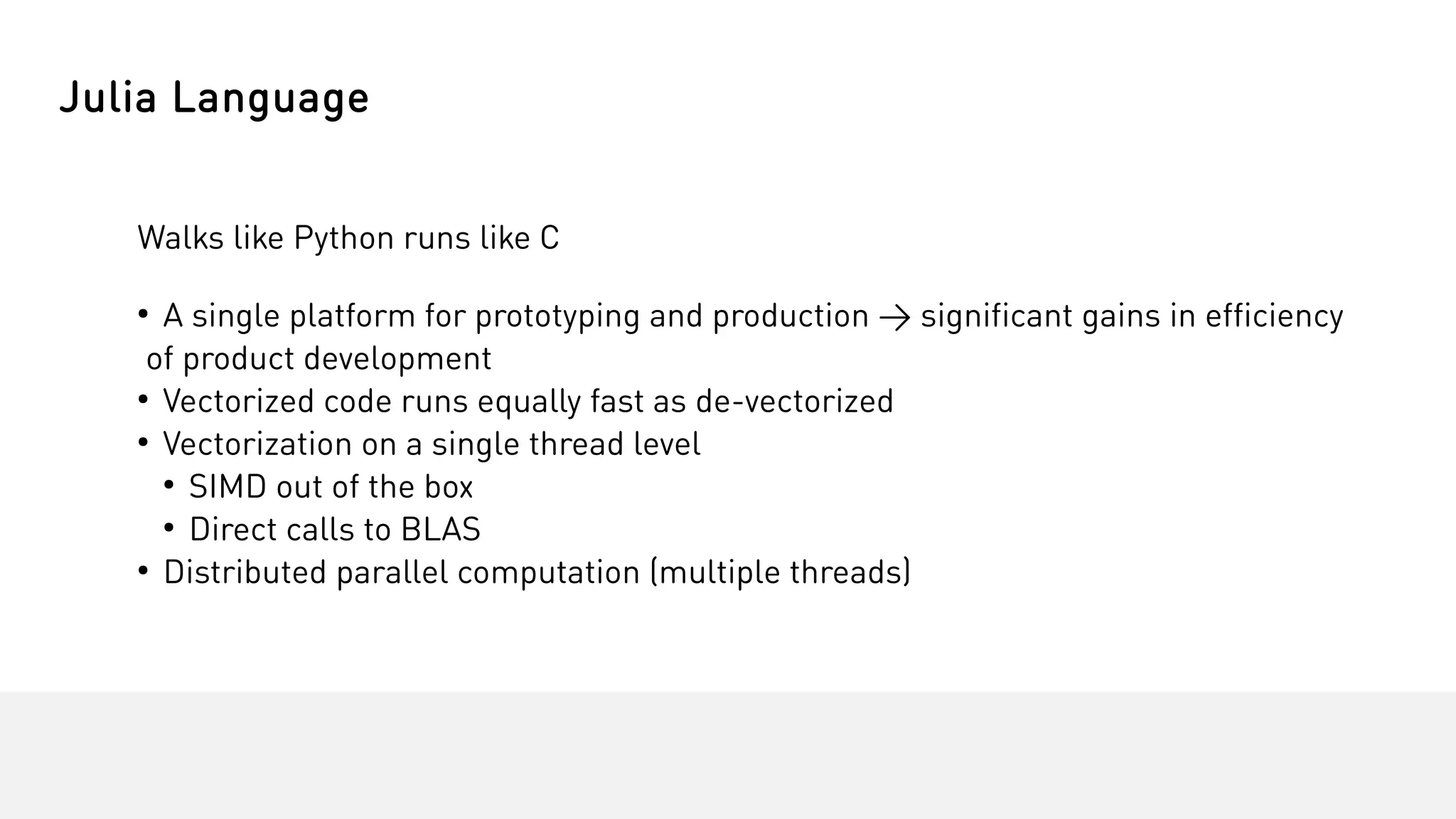 Julia Language

Walks like Python runs like C

• A single platform for prototyping and production → significant gains in efficiency of product development
• Vectorized code runs equally fast as de-vectorized
• Vectorization on a single thread level
  • SIMD out of the box
  • Direct calls to BLAS
• Distributed parallel computation (multiple threads)